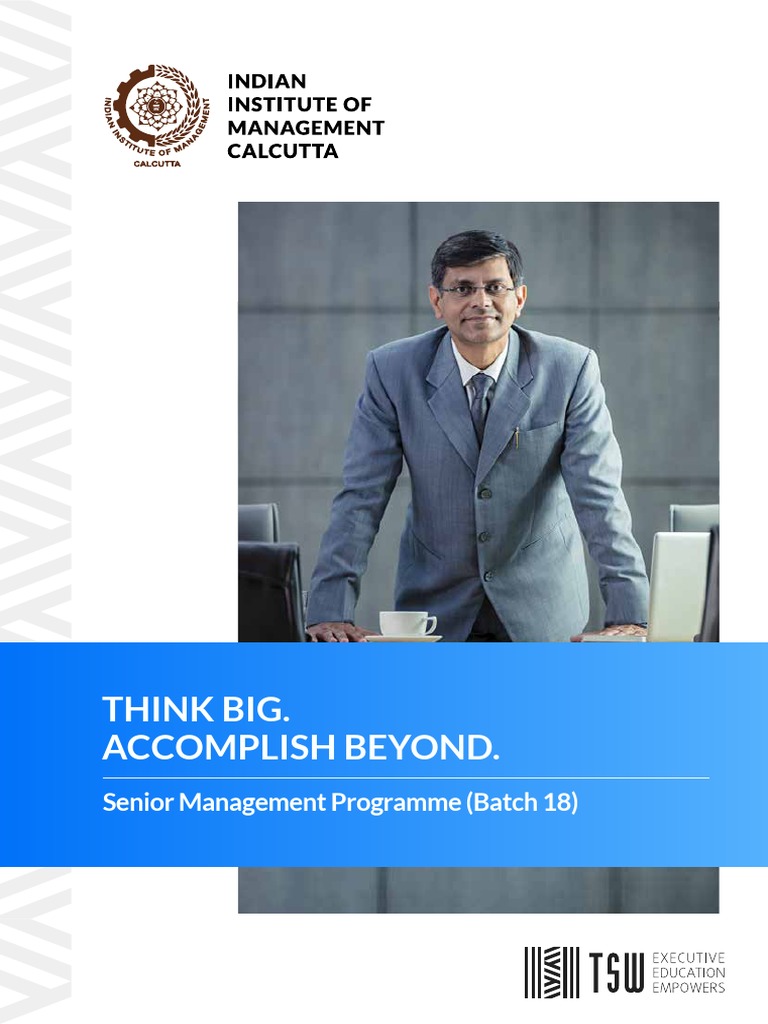 INDIAN INSTITUTE OF MANAGEMENT
CALCUTTA

INDIAN
INSTITUTE OF
MANAGEMENT
CALCUTTA

THINK BIG.
ACCOMPLISH BEYOND.

Senior Management Programme (Batch 18)

TSW EXECUTIVE EDUCATION EMPOWERS